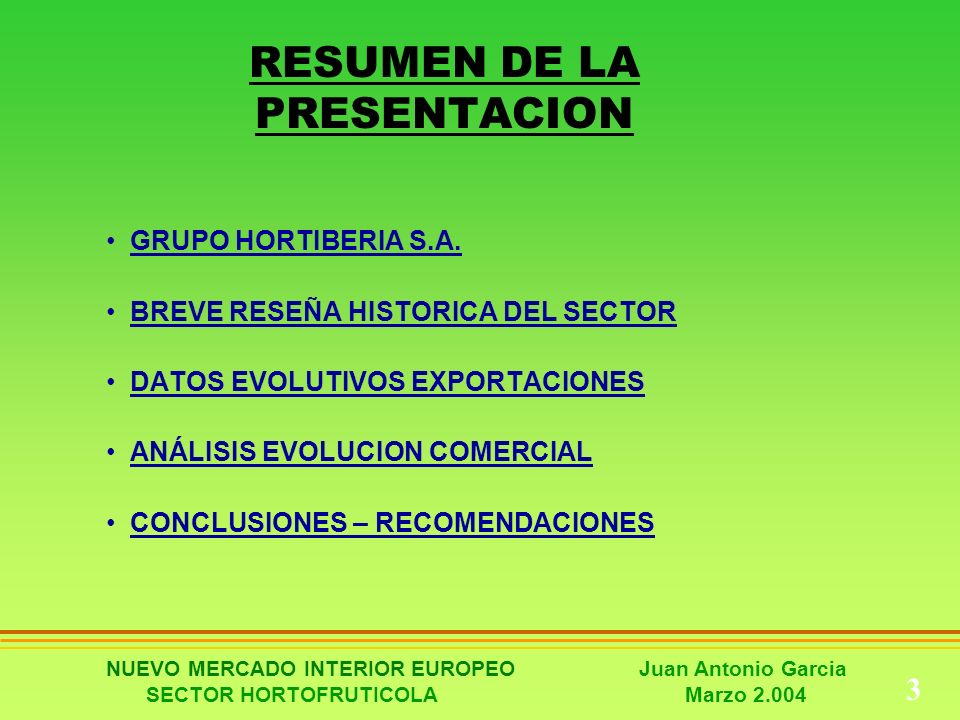 RESUMEN DE LA PRESENTACION

• GRUPO HORTIBERIA S.A.

• BREVE RESEÑA HISTORICA DEL SECTOR

• DATOS EVOLUTIVOS EXPORTACIONES

• ANÁLISIS EVOLUCION COMERCIAL

• CONCLUSIONES – RECOMENDACIONES

NUEVO MERCADO INTERIOR EUROPEO
SECTOR HORTOFRUTICOLA

Juan Antonio Garcia
Marzo 2.004

3